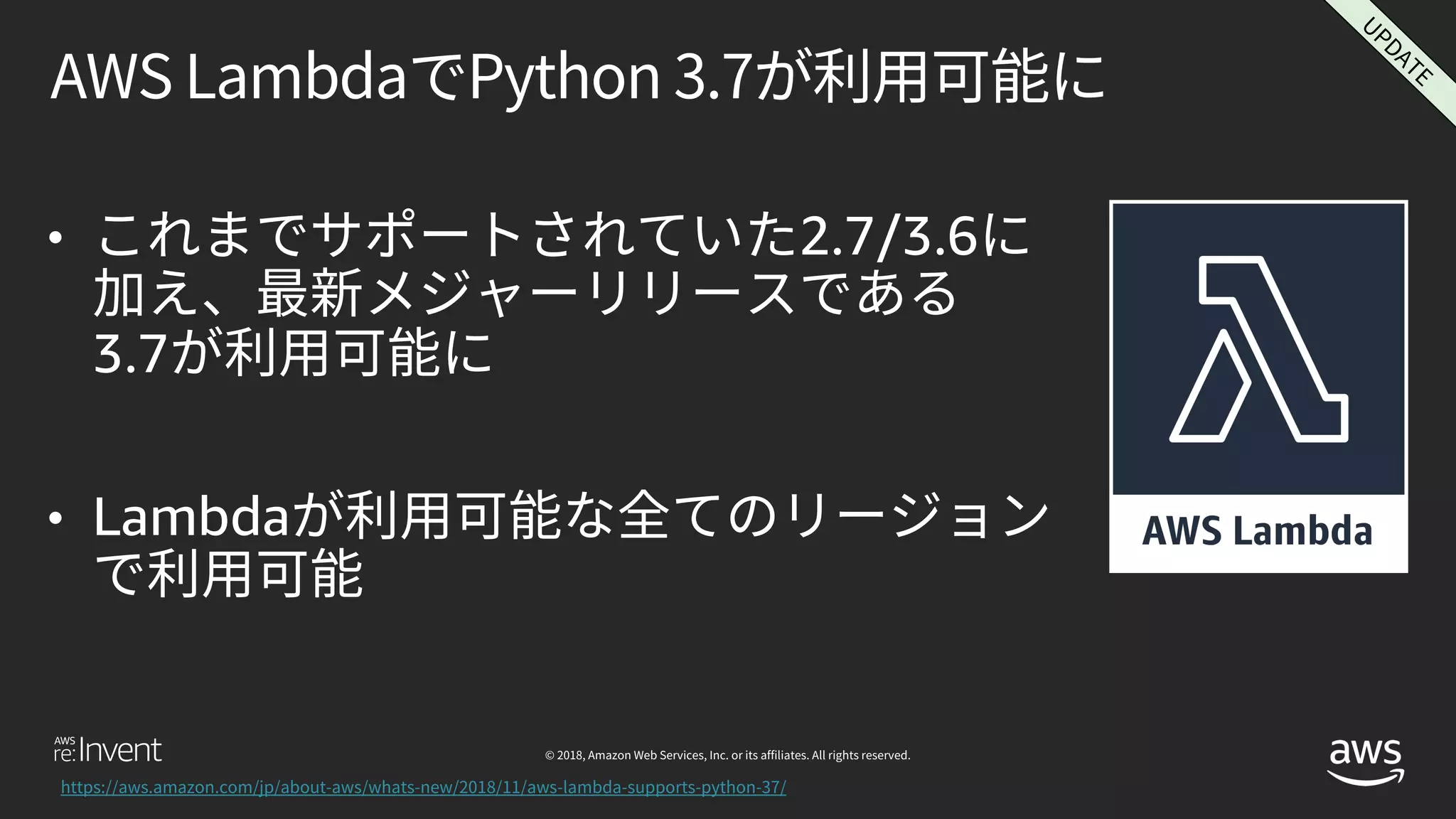 UPDATE

AWS LambdaでPython 3.7が利用可能に

• これまでサポートされていた2.7/3.6に加え、最新メジャーリリースである3.7が利用可能に

• Lambdaが利用可能な全てのリージョンで利用可能

AWS Lambda

AWS re:Invent

© 2018, Amazon Web Services, Inc. or its affiliates. All rights reserved.

aws

https://aws.amazon.com/jp/about-aws/whats-new/2018/11/aws-lambda-supports-python-37/